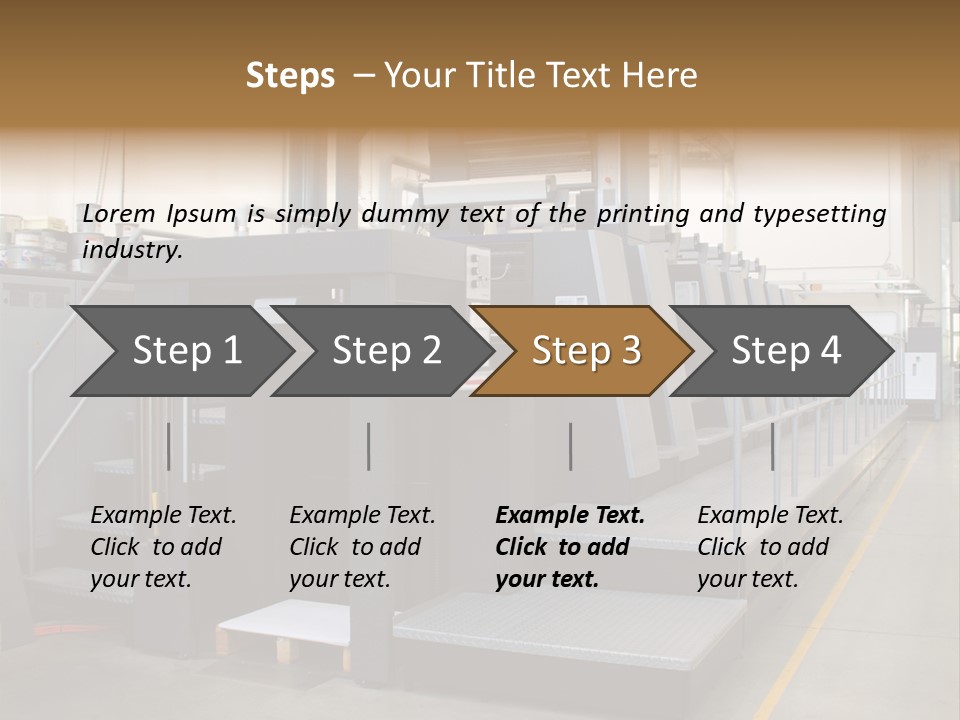 Steps – Your Title Text Here

Lorem Ipsum is simply dummy text of the printing and typesetting industry.

Step 1

Step 2

Step 3

Step 4

Example Text. Click to add your text.

Example Text. Click to add your text.

Example Text. Click to add your text.

Example Text. Click to add your text.